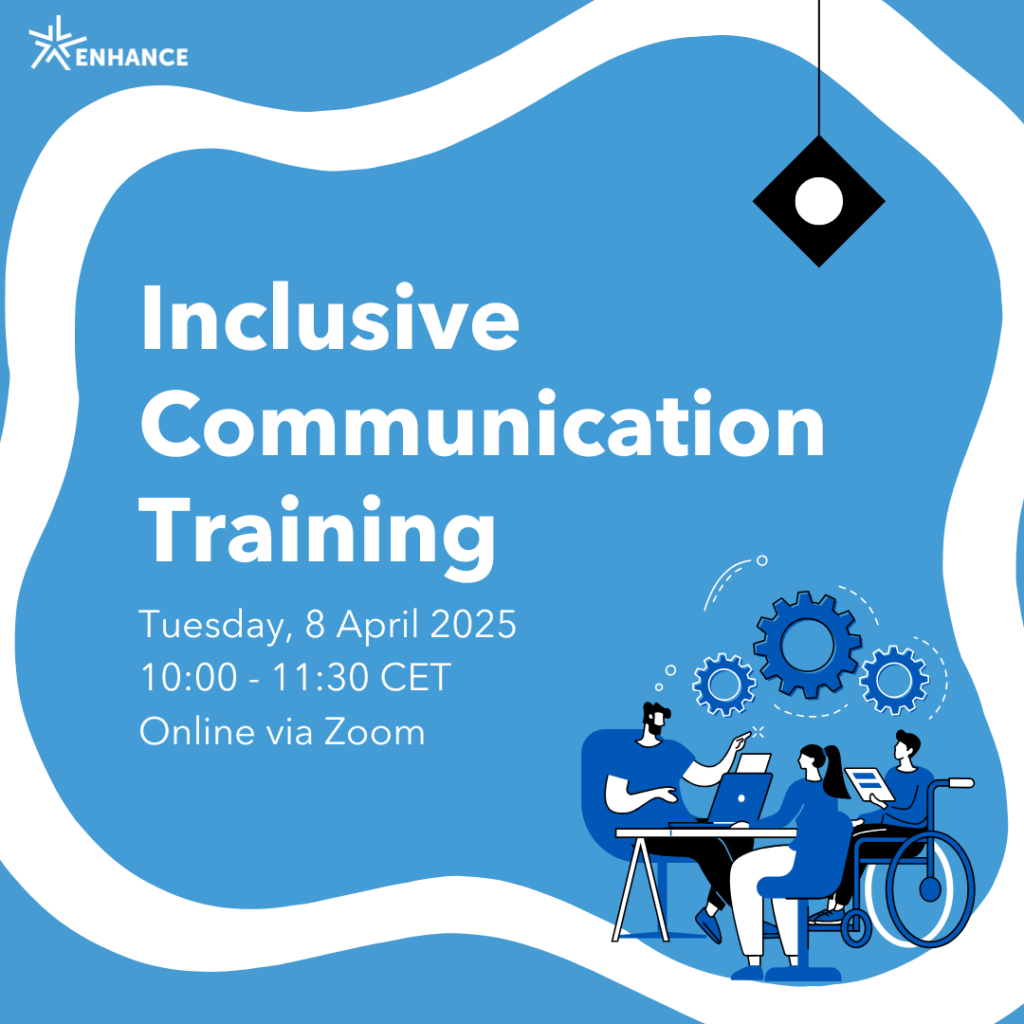 ENHANCE

Inclusive Communication Training

Tuesday, 8 April 2025
10:00 - 11:30 CET
Online via Zoom